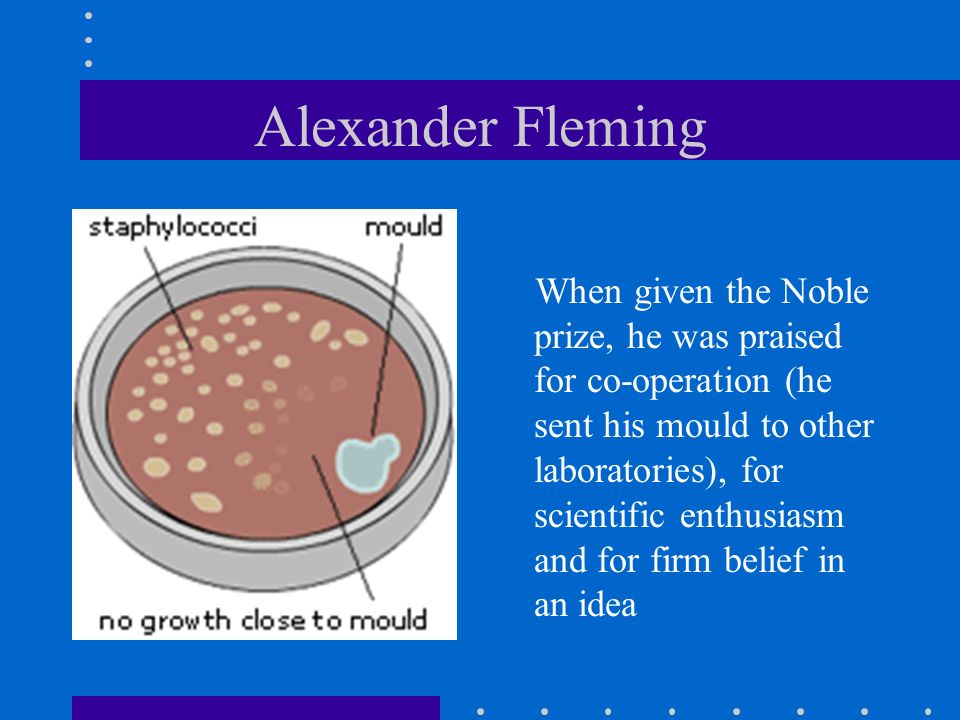 Alexander Fleming

staphylococci

mould

no growth close to mould

When given the Noble prize, he was praised for co-operation (he sent his mould to other laboratories), for scientific enthusiasm and for firm belief in an idea